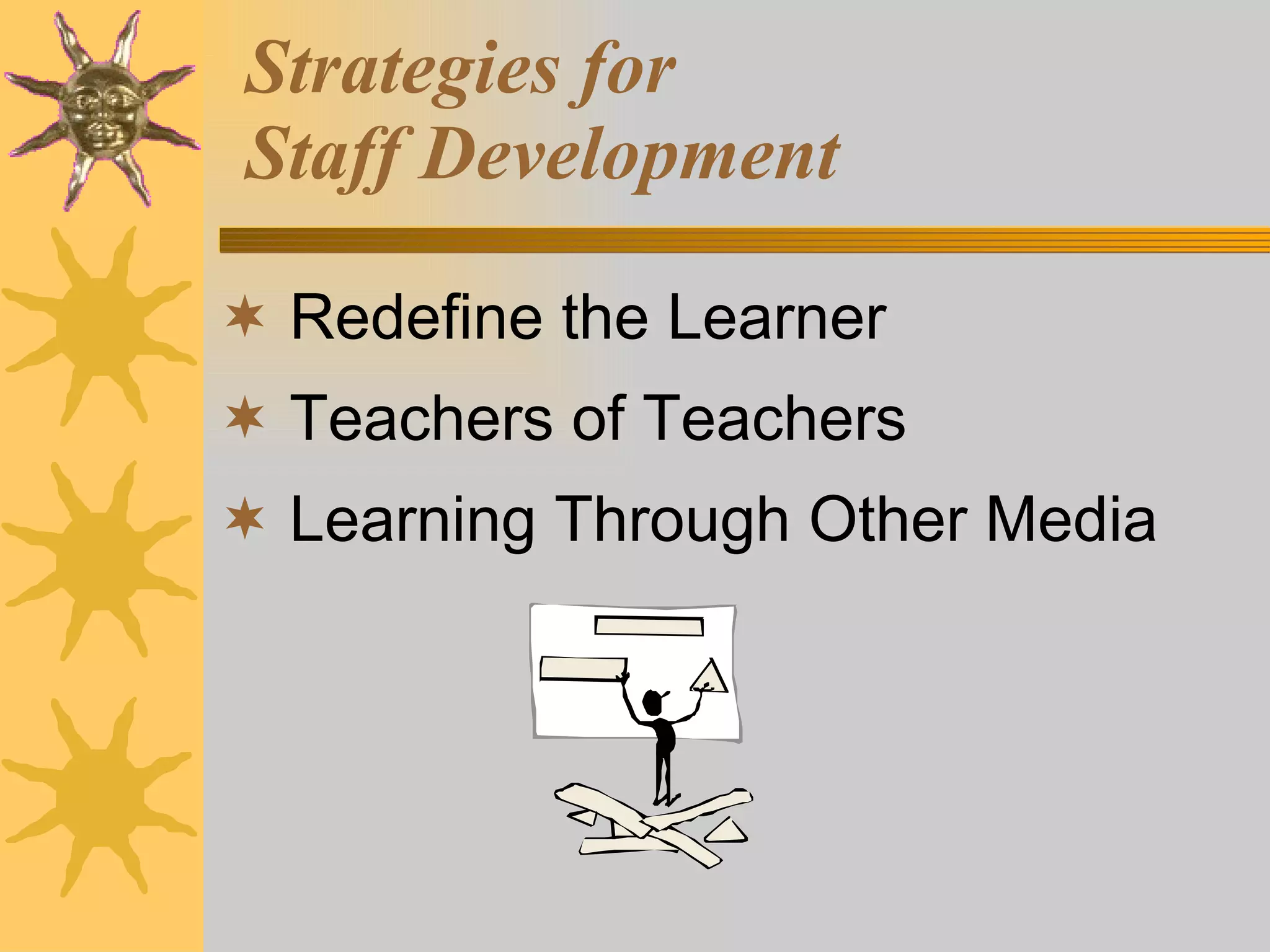 Strategies for Staff Development

✶ Redefine the Learner
✶ Teachers of Teachers
✶ Learning Through Other Media